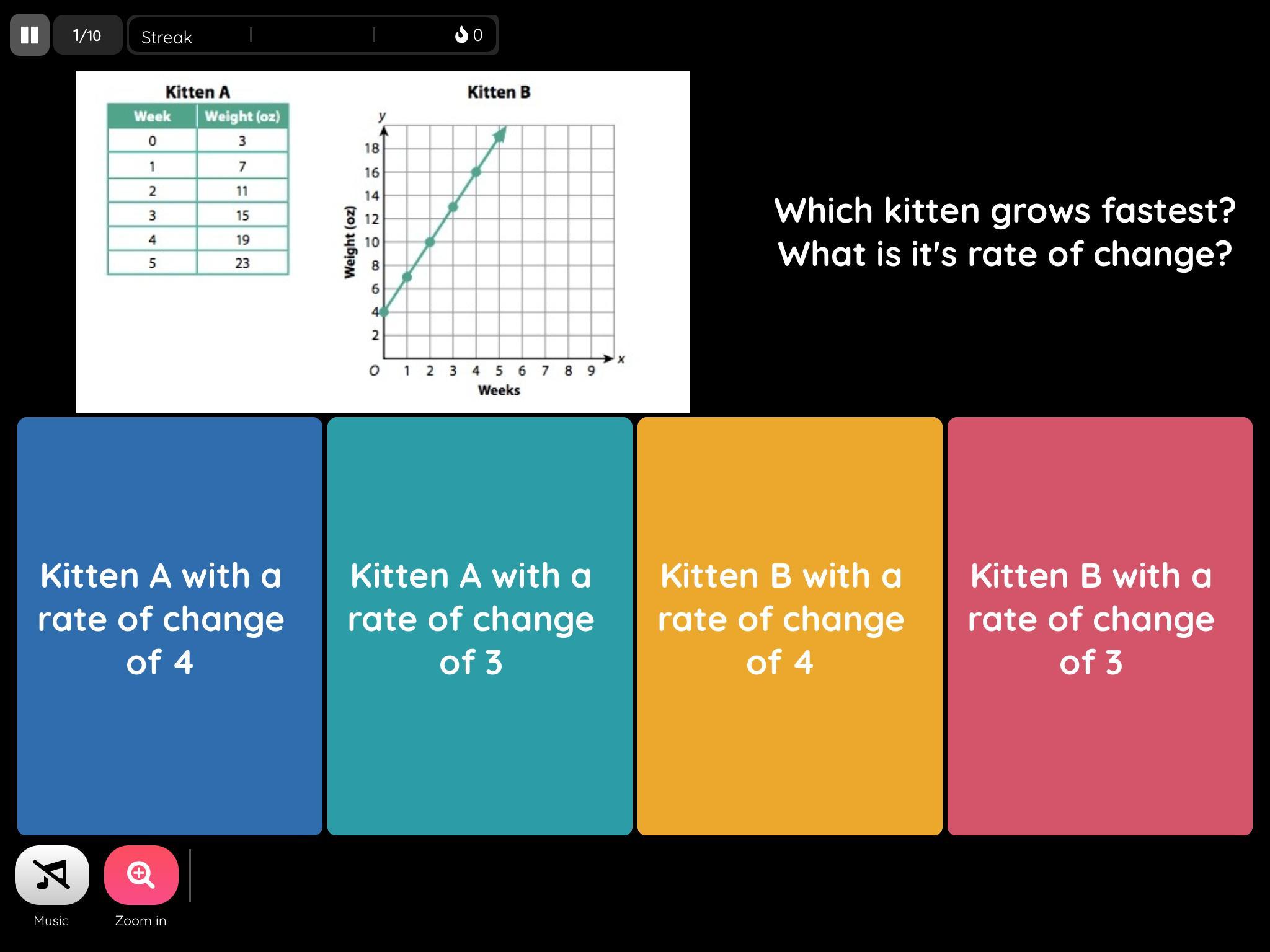 1/10

Streak

0

Kitten A

| Week | Weight (oz) |
|---|---|
| 0 | 3 |
| 1 | 7 |
| 2 | 11 |
| 3 | 15 |
| 4 | 19 |
| 5 | 23 |

Kitten B

y

18
16
14
12
10
8
6
4
2

Weight (oz)

O 1 2 3 4 5 6 7 8 9

x

Weeks

Which kitten grows fastest? What is it's rate of change?

Kitten A with a rate of change of 4

Kitten A with a rate of change of 3

Kitten B with a rate of change of 4

Kitten B with a rate of change of 3

Music

Zoom in